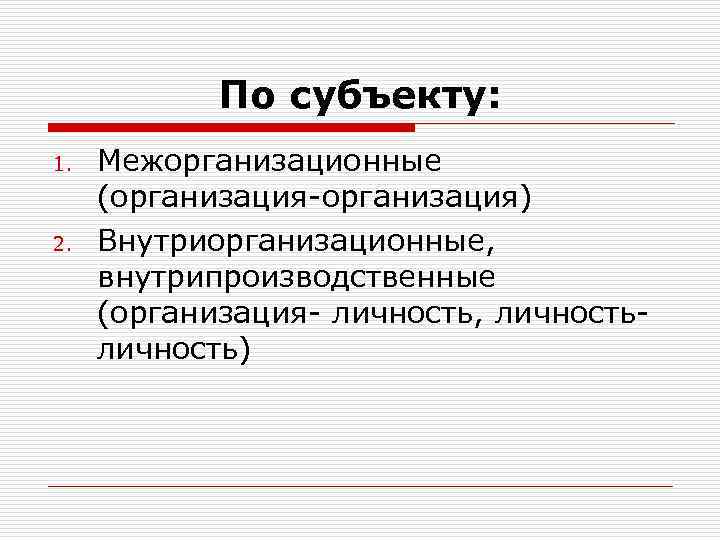 По субъекту:

1. Межорганизационные (организация-организация)
2. Внутриорганизационные, внутрипроизводственные (организация- личность, личность-личность)